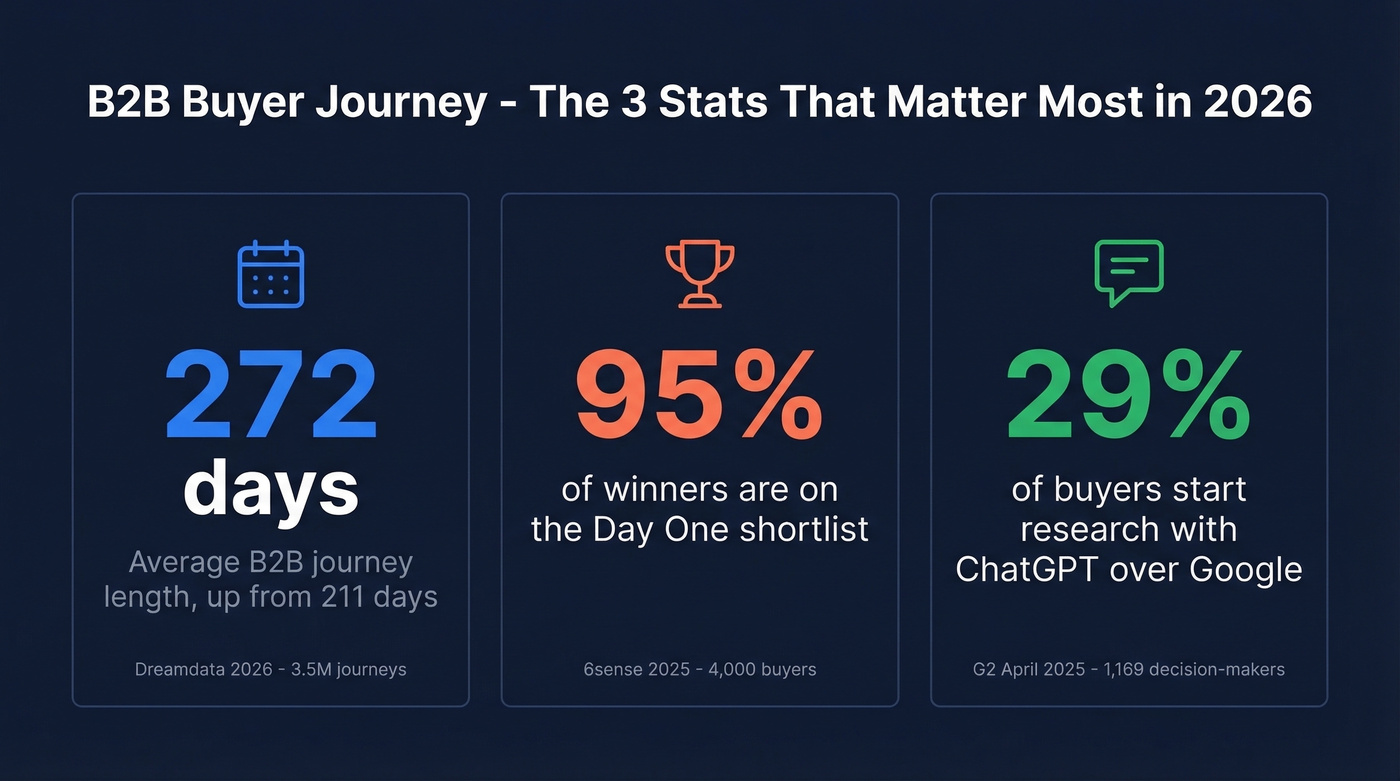 B2B Buyer Journey - The 3 Stats That Matter Most in 2026

272
days
Average B2B journey length, up from 211 days

Dreamdata 2026 - 3.5M journeys

95%
of winners are on the Day One shortlist

6sense 2025 - 4,000 buyers

29%
of buyers start research with ChatGPT over Google

G2 April 2025 - 1,169 decision-makers